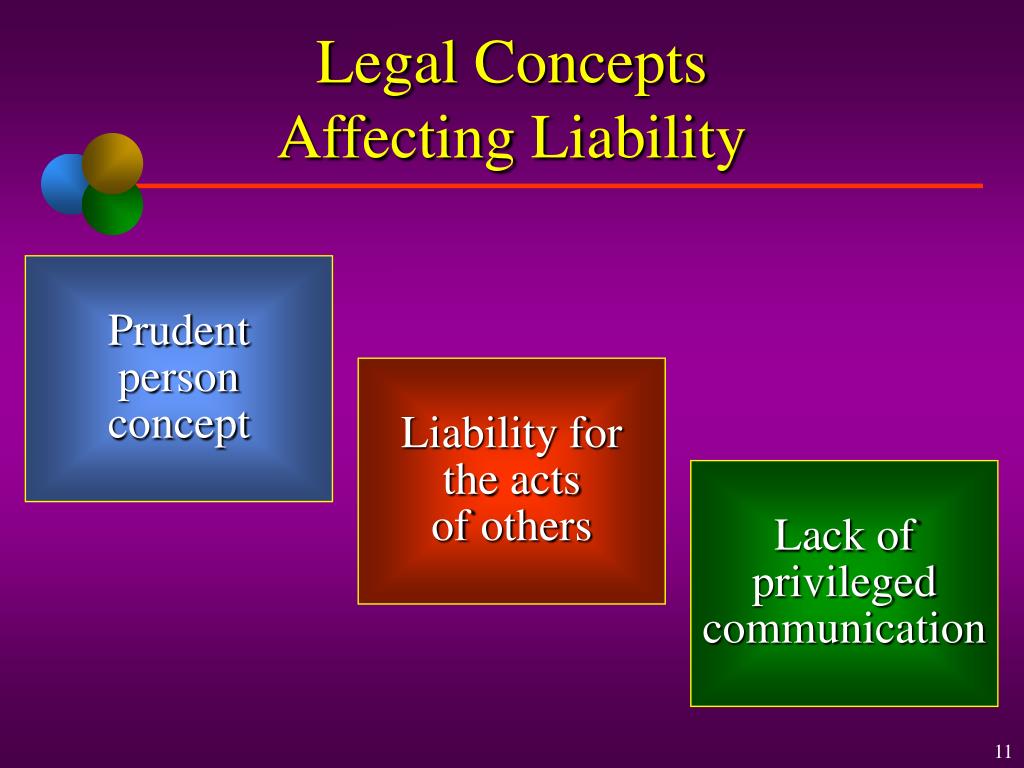 Legal Concepts
Affecting Liability

Prudent
person
concept

Liability for
the acts
of others

Lack of
privileged
communication

11